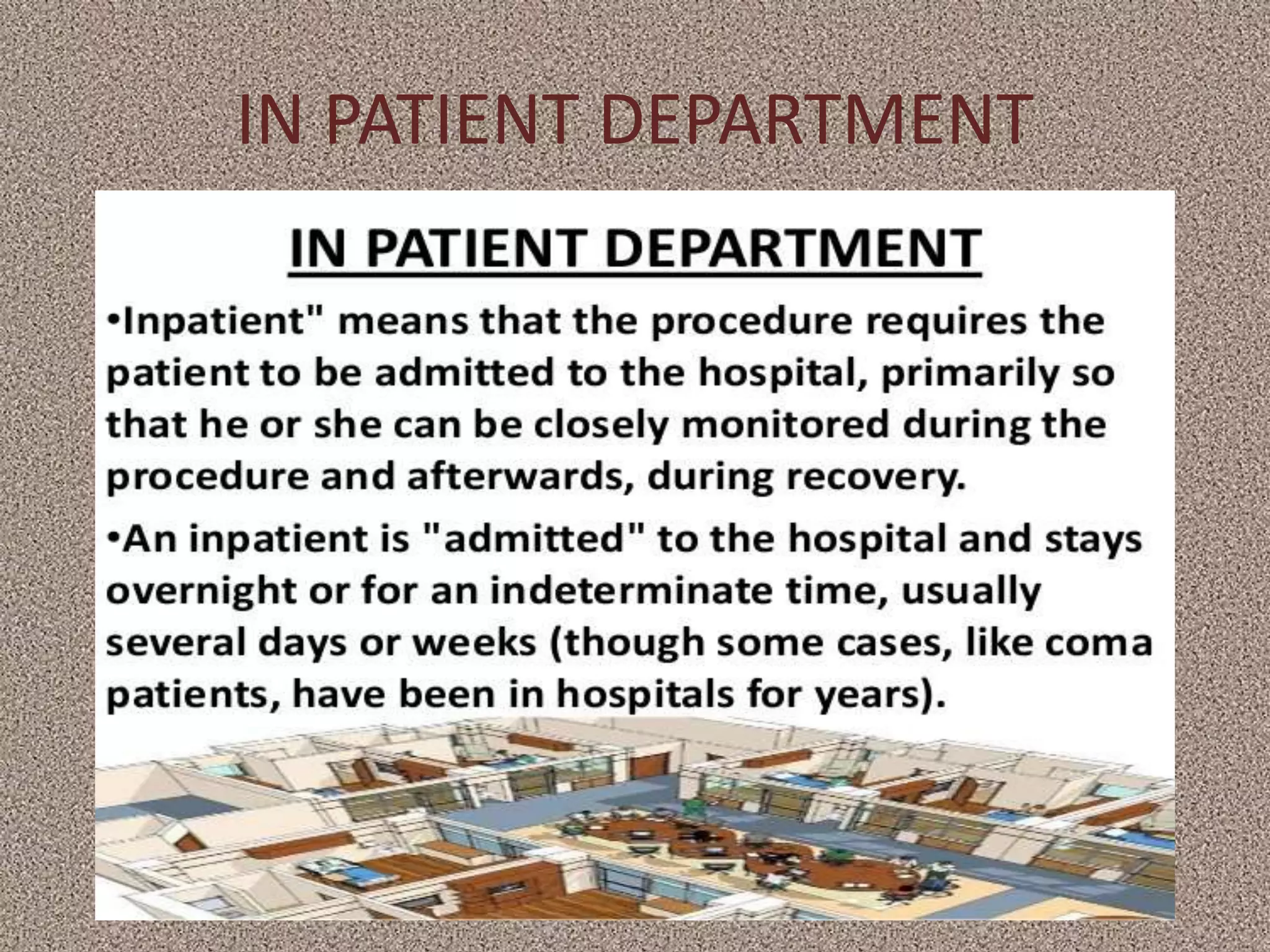 IN PATIENT DEPARTMENT

IN PATIENT DEPARTMENT

•Inpatient" means that the procedure requires the patient to be admitted to the hospital, primarily so that he or she can be closely monitored during the procedure and afterwards, during recovery.

•An inpatient is "admitted" to the hospital and stays overnight or for an indeterminate time, usually several days or weeks (though some cases, like coma patients, have been in hospitals for years).